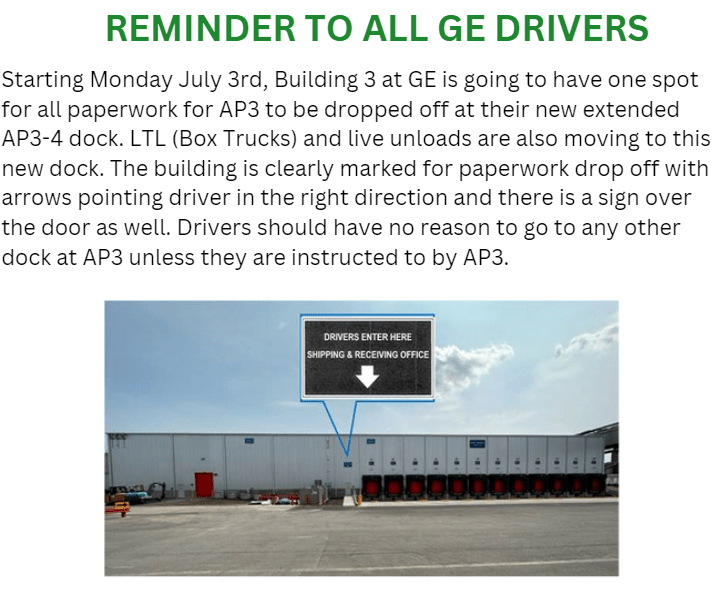 REMINDER TO ALL GE DRIVERS

Starting Monday July 3rd, Building 3 at GE is going to have one spot for all paperwork for AP3 to be dropped off at their new extended AP3-4 dock. LTL (Box Trucks) and live unloads are also moving to this new dock. The building is clearly marked for paperwork drop off with arrows pointing driver in the right direction and there is a sign over the door as well. Drivers should have no reason to go to any other dock at AP3 unless they are instructed to by AP3.

DRIVERS ENTER HERE
SHIPPING & RECEIVING OFFICE